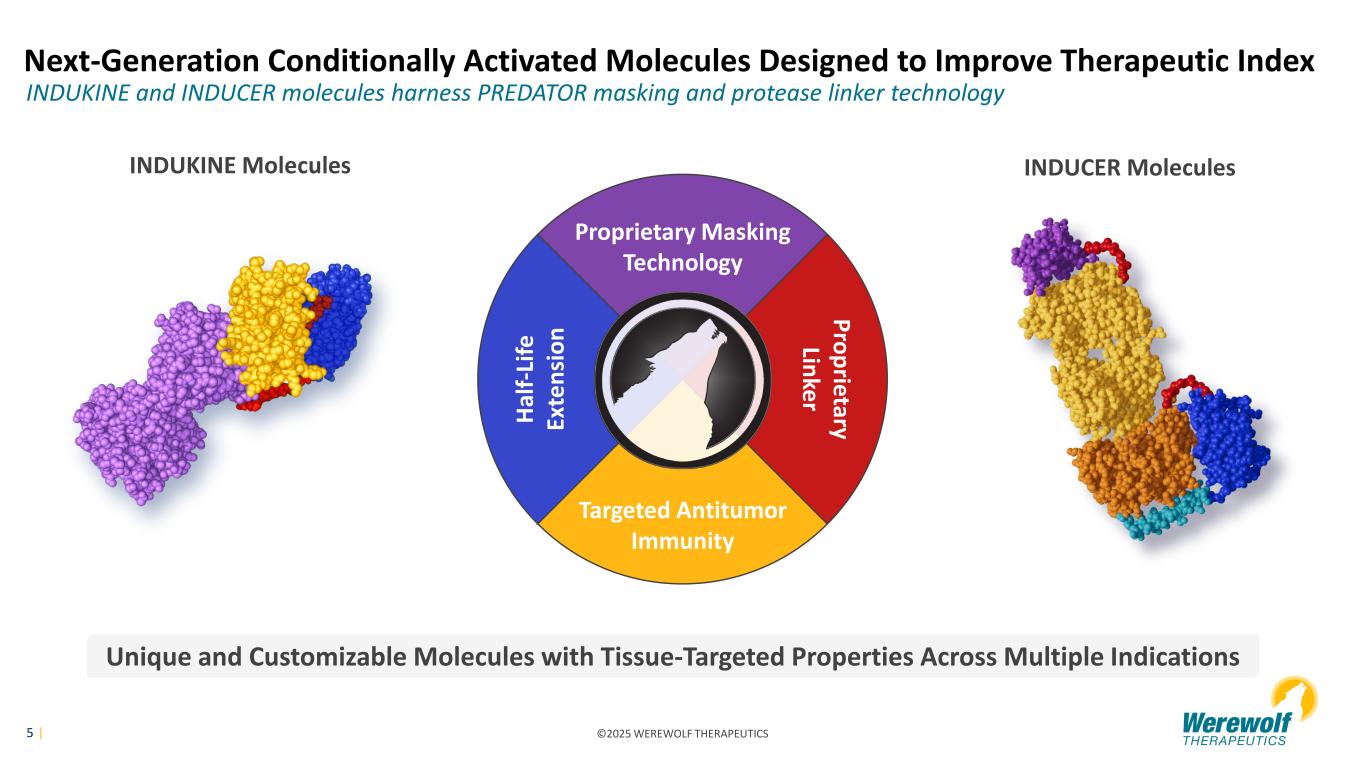 Next-Generation Conditionally Activated Molecules Designed to Improve Therapeutic Index
INDUKINE and INDUCER molecules harness PREDATOR masking and protease linker technology

INDUKINE Molecules

Proprietary Masking Technology

Half-Life Extension

Proprietary Linker

Targeted Antitumor Immunity

INDUCER Molecules

Unique and Customizable Molecules with Tissue-Targeted Properties Across Multiple Indications

5 |

©2025 WEREWOLF THERAPEUTICS

Werewolf THERAPEUTICS